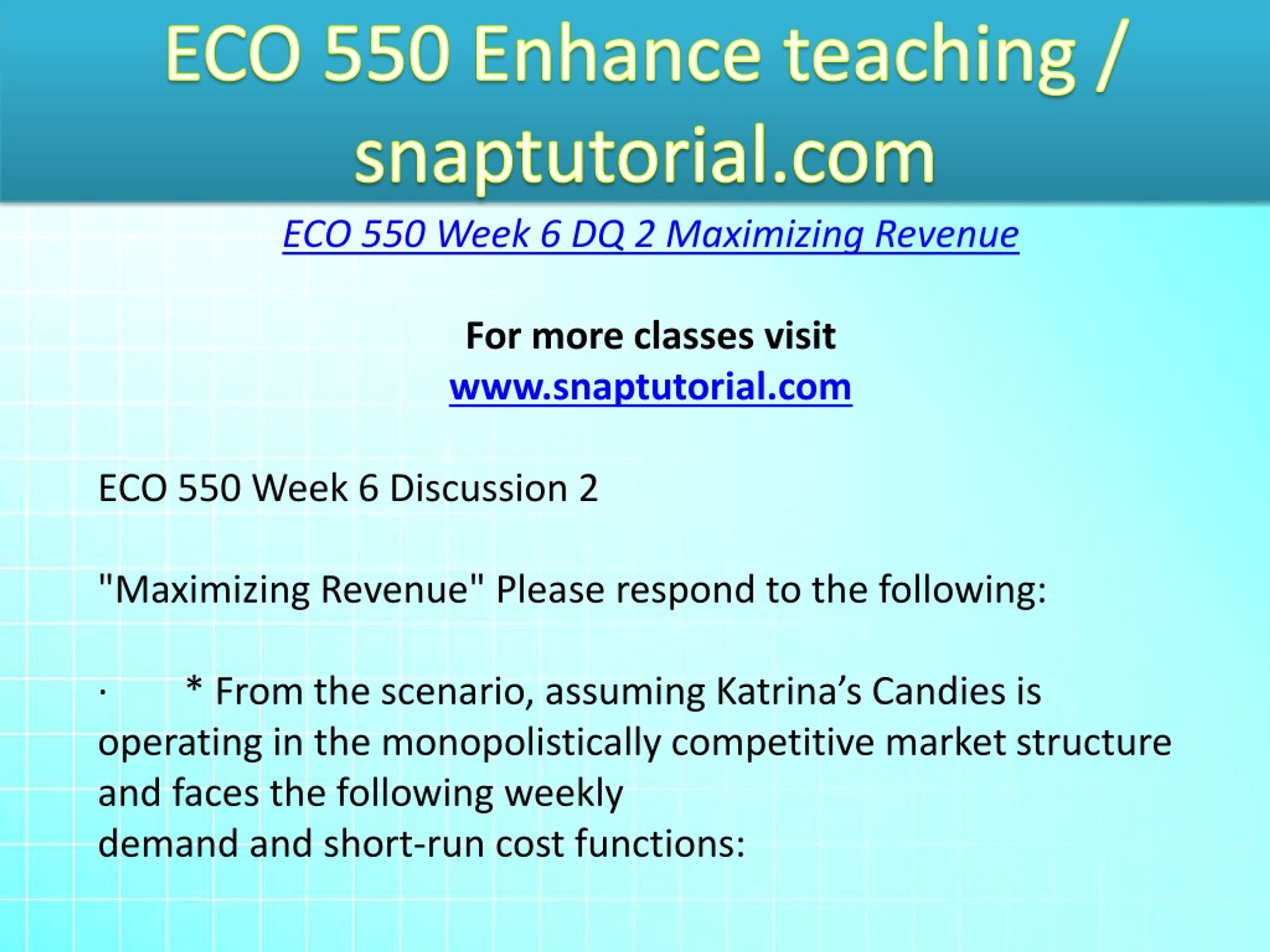 ECO 550 Enhance teaching / snaptutorial.com

ECO 550 Week 6 DQ 2 Maximizing Revenue

For more classes visit
www.snaptutorial.com

ECO 550 Week 6 Discussion 2

"Maximizing Revenue" Please respond to the following:

· * From the scenario, assuming Katrina’s Candies is operating in the monopolistically competitive market structure and faces the following weekly
demand and short-run cost functions: